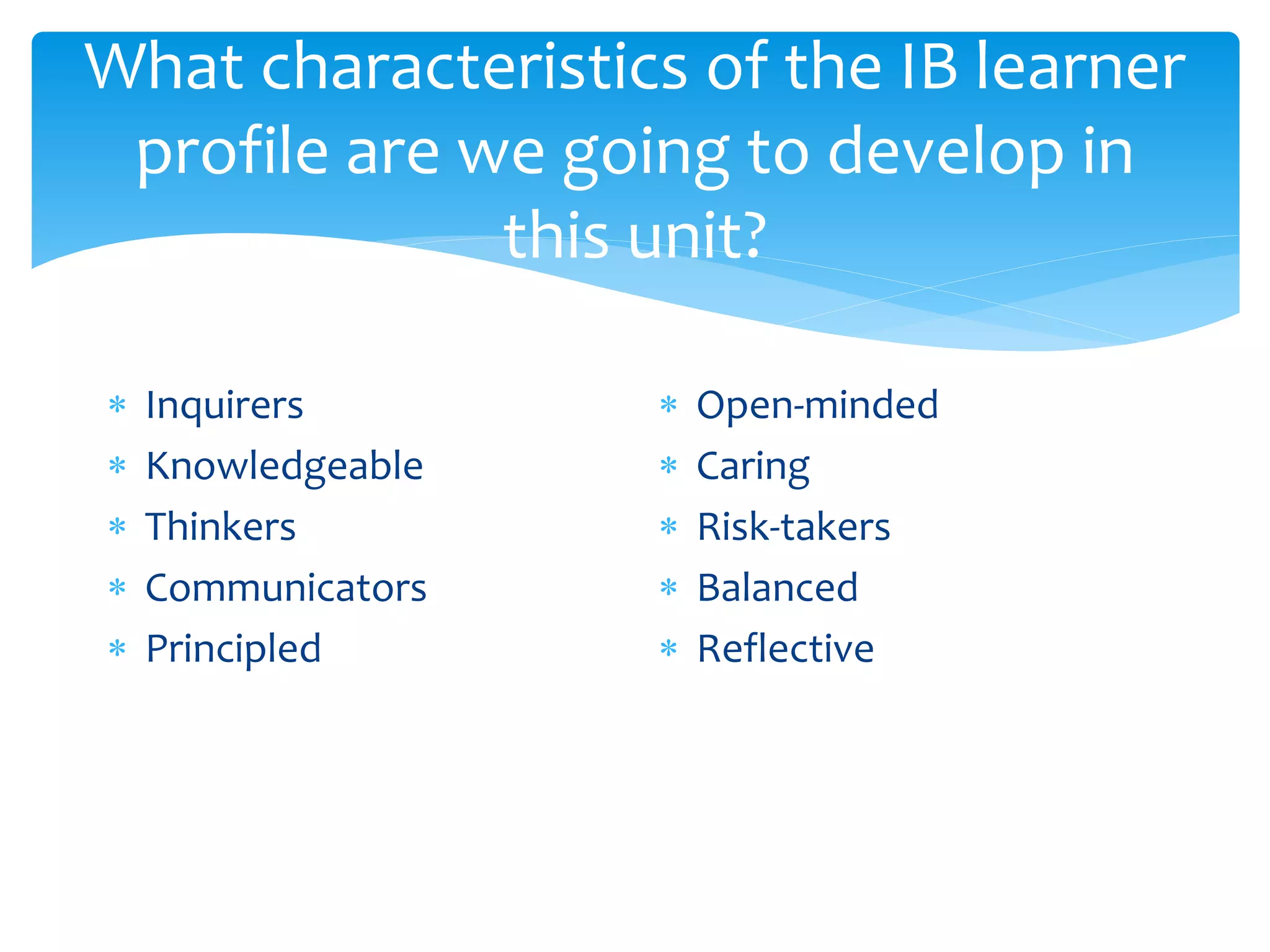 What characteristics of the IB learner profile are we going to develop in this unit?

* Inquirers
* Knowledgeable
* Thinkers
* Communicators
* Principled

* Open-minded
* Caring
* Risk-takers
* Balanced
* Reflective